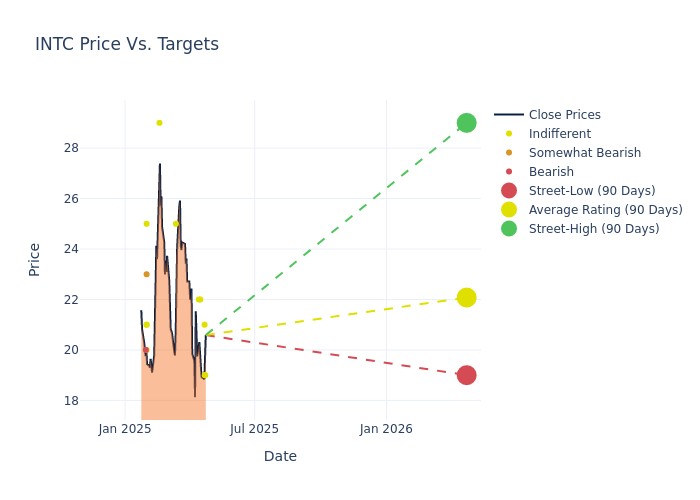 INTC Price Vs. Targets

Close Prices
Indifferent
Somewhat Bearish
Bearish
Street-Low (90 Days)
Average Rating (90 Days)
Street-High (90 Days)

Price

28
26
24
22
20
18

Jan 2025
Jul 2025
Jan 2026

Date